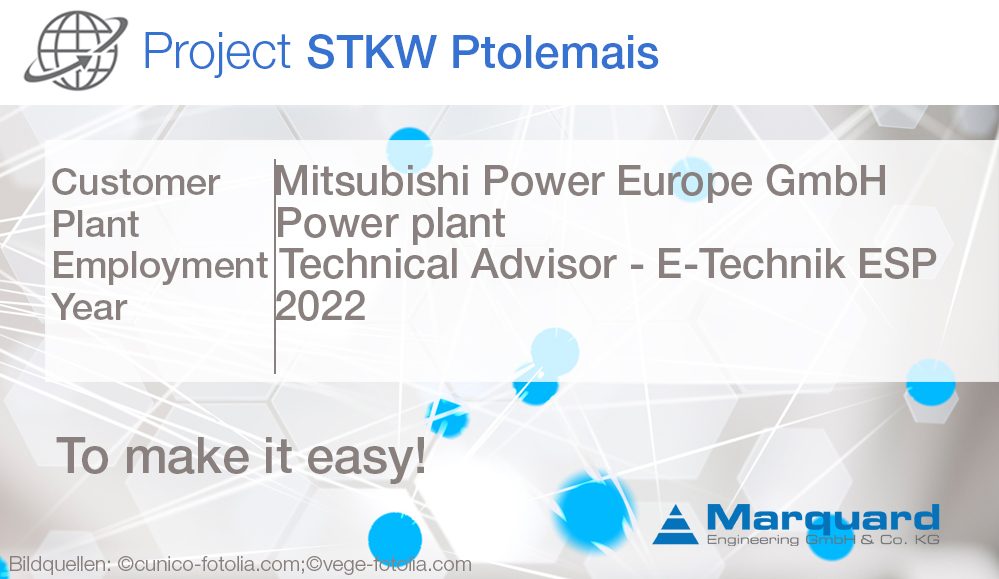 Project STKW Ptolemais

| Customer | Mitsubishi Power Europe GmbH |
|---|---|
| Plant | Power plant |
| Employment | Technical Advisor - E-Technik ESP |
| Year | 2022 |

To make it easy!

Marquard
Engineering GmbH & Co. KG

Bildquellen: ©cunico-fotolia.com;©vege-fotolia.com